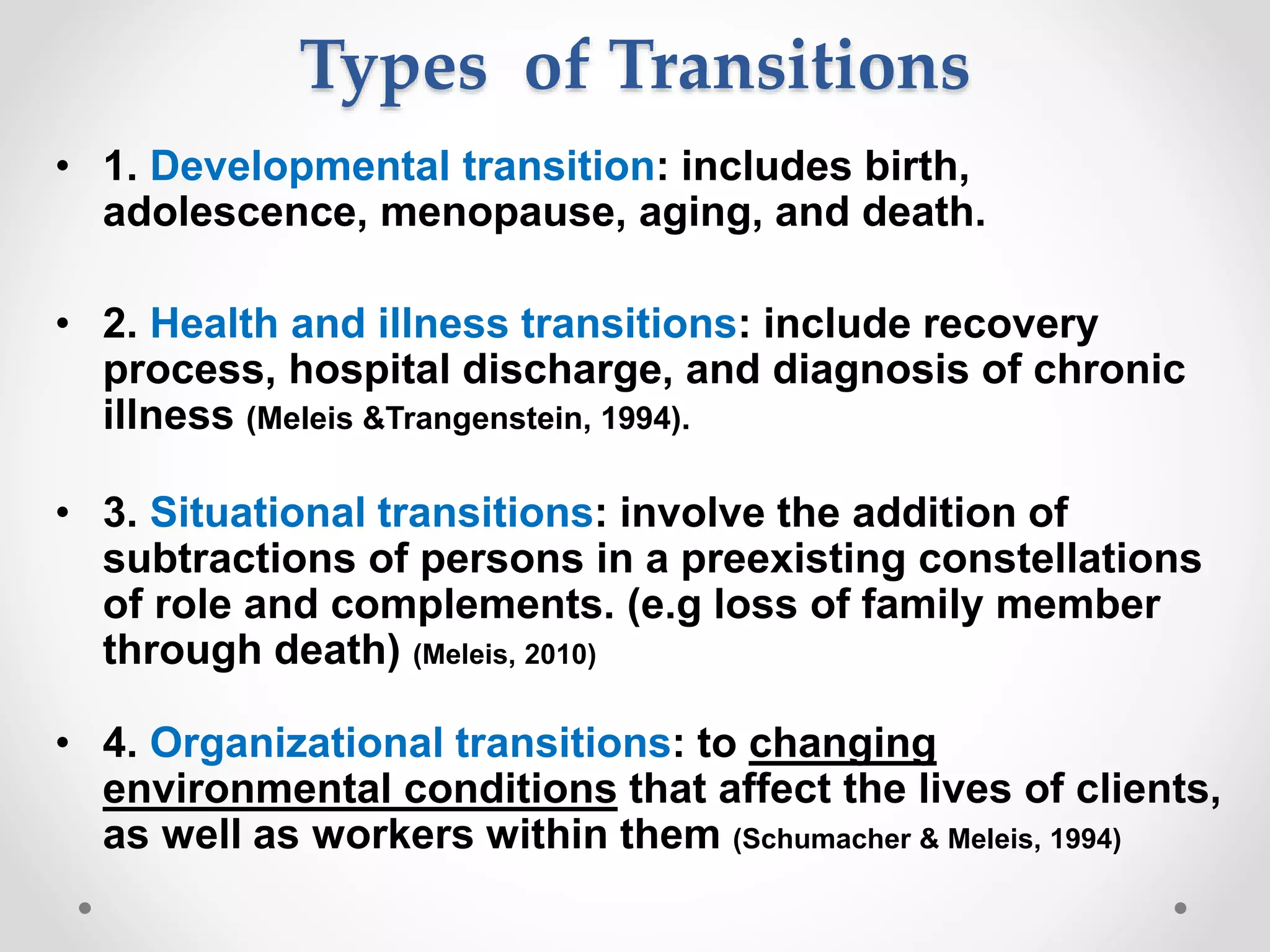 Types of Transitions

• 1. Developmental transition: includes birth, adolescence, menopause, aging, and death.

• 2. Health and illness transitions: include recovery process, hospital discharge, and diagnosis of chronic illness (Meleis &Trangenstein, 1994).

• 3. Situational transitions: involve the addition of subtractions of persons in a preexisting constellations of role and complements. (e.g loss of family member through death) (Meleis, 2010)

• 4. Organizational transitions: to changing environmental conditions that affect the lives of clients, as well as workers within them (Schumacher & Meleis, 1994)